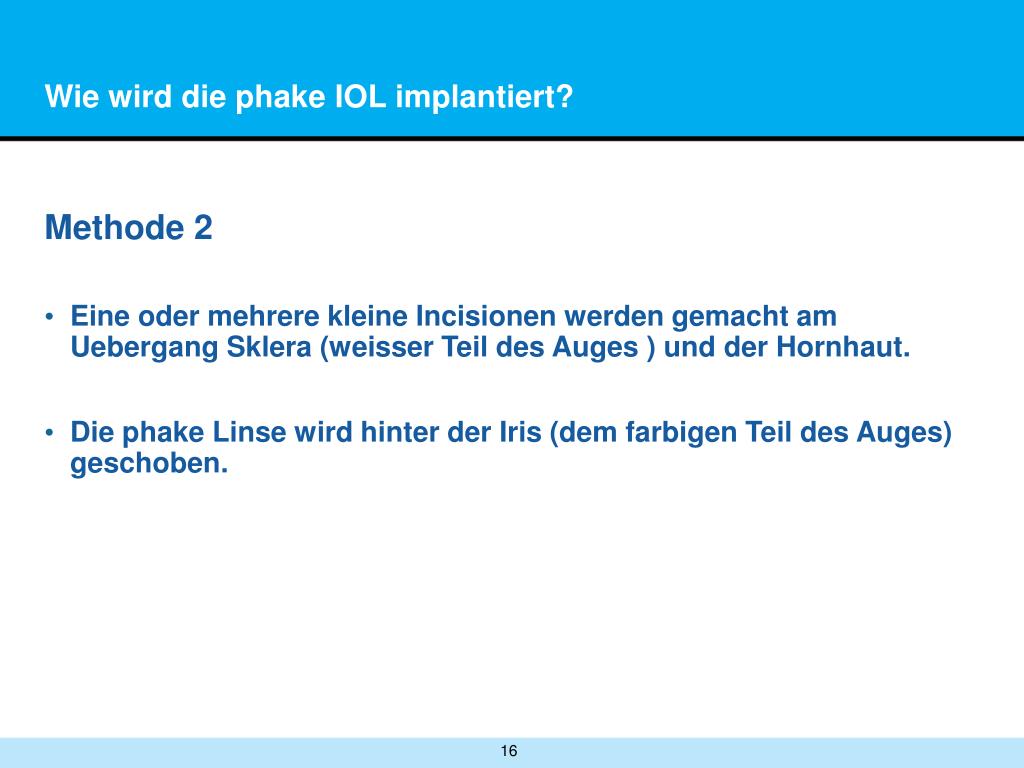 Wie wird die phake IOL implantiert?

Methode 2

• Eine oder mehrere kleine Incisionen werden gemacht am Uebergang Sklera (weisser Teil des Auges ) und der Hornhaut.

• Die phake Linse wird hinter der Iris (dem farbigen Teil des Auges) geschoben.

16